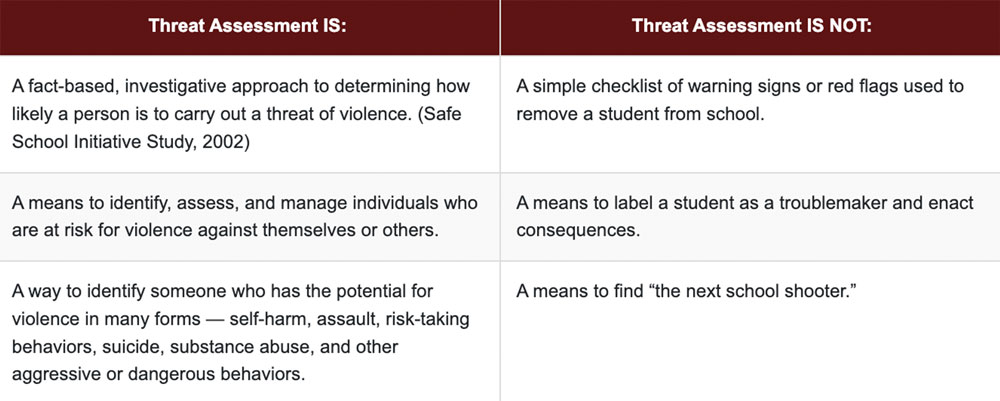 | Threat Assessment IS: | Threat Assessment IS NOT: |
|---|---|
| A fact-based, investigative approach to determining how likely a person is to carry out a threat of violence. (Safe School Initiative Study, 2002) | A simple checklist of warning signs or red flags used to remove a student from school. |
| A means to identify, assess, and manage individuals who are at risk for violence against themselves or others. | A means to label a student as a troublemaker and enact consequences. |
| A way to identify someone who has the potential for violence in many forms — self-harm, assault, risk-taking behaviors, suicide, substance abuse, and other aggressive or dangerous behaviors. | A means to find “the next school shooter.” |